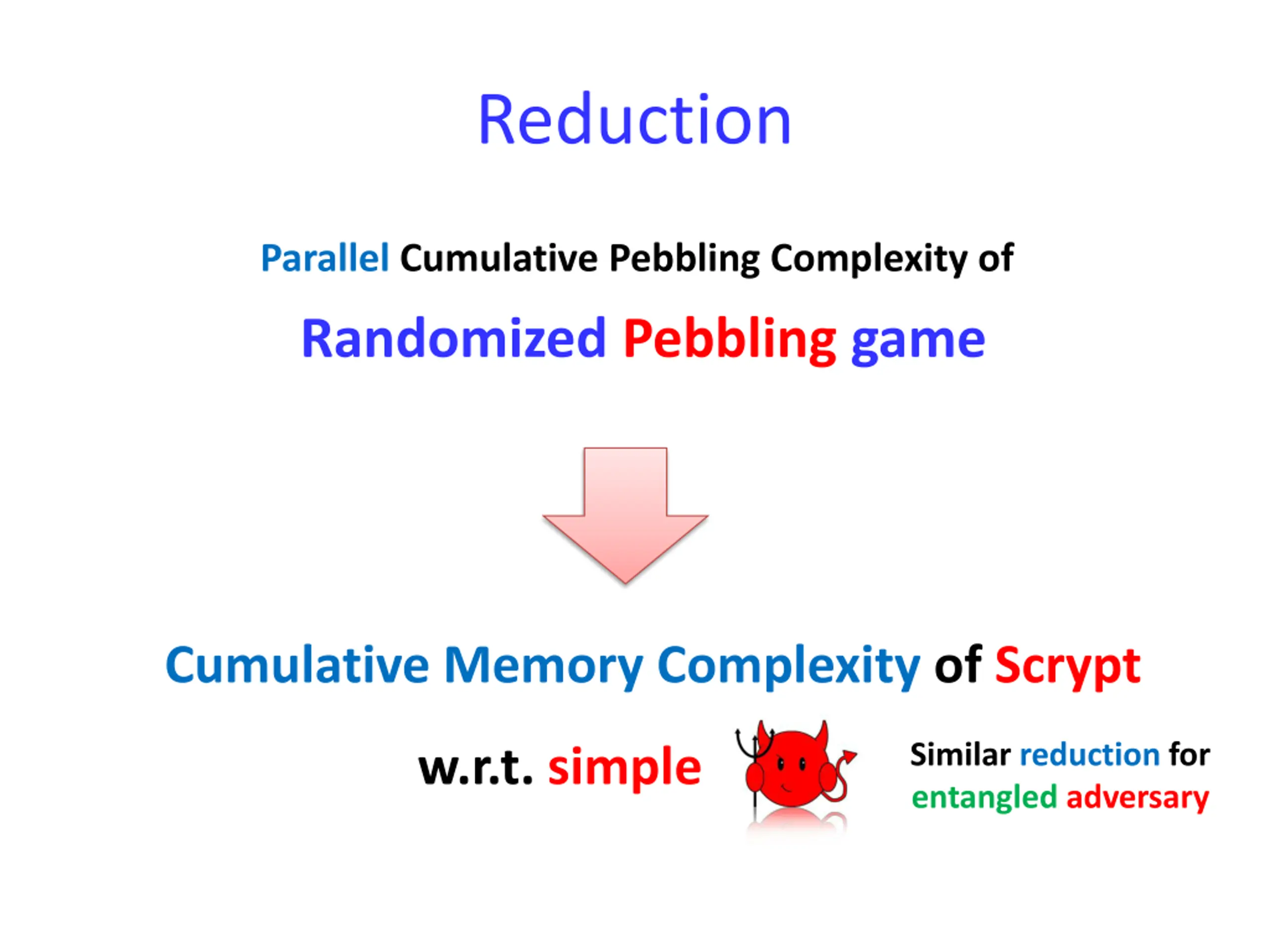 Reduction

Parallel Cumulative Pebbling Complexity of

Randomized Pebbling game

Cumulative Memory Complexity of Scrypt

w.r.t. simple

Similar reduction for entangled adversary